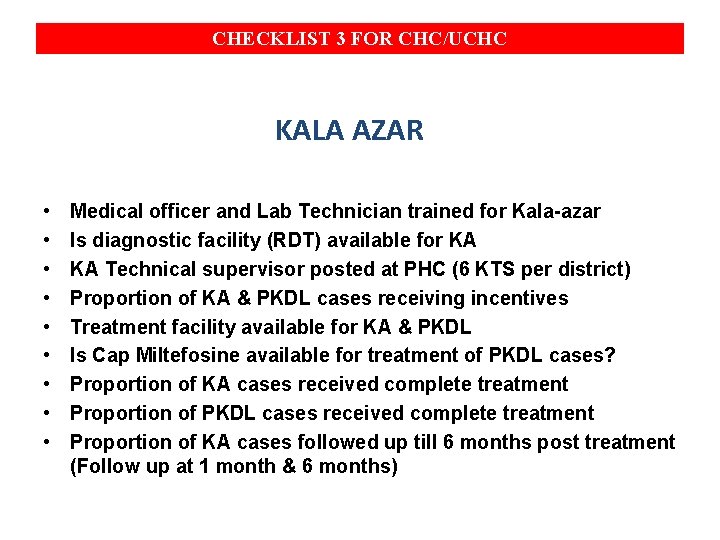 CHECKLIST 3 FOR CHC/UCHC

KALA AZAR

• Medical officer and Lab Technician trained for Kala-azar
• Is diagnostic facility (RDT) available for KA
• KA Technical supervisor posted at PHC (6 KTS per district)
• Proportion of KA & PKDL cases receiving incentives
• Treatment facility available for KA & PKDL
• Is Cap Miltefosine available for treatment of PKDL cases?
• Proportion of KA cases received complete treatment
• Proportion of PKDL cases received complete treatment
• Proportion of KA cases followed up till 6 months post treatment (Follow up at 1 month & 6 months)